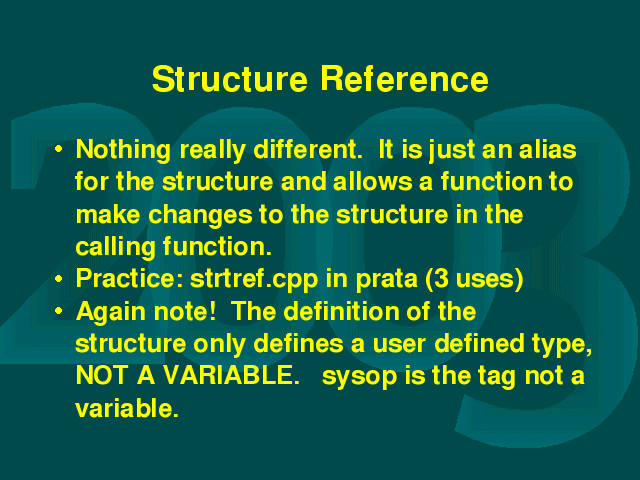 Structure Reference

• Nothing really different. It is just an alias for the structure and allows a function to make changes to the structure in the calling function.
• Practice: strtref.cpp in prata (3 uses)
• Again note! The definition of the structure only defines a user defined type, NOT A VARIABLE. sysop is the tag not a variable.

2003